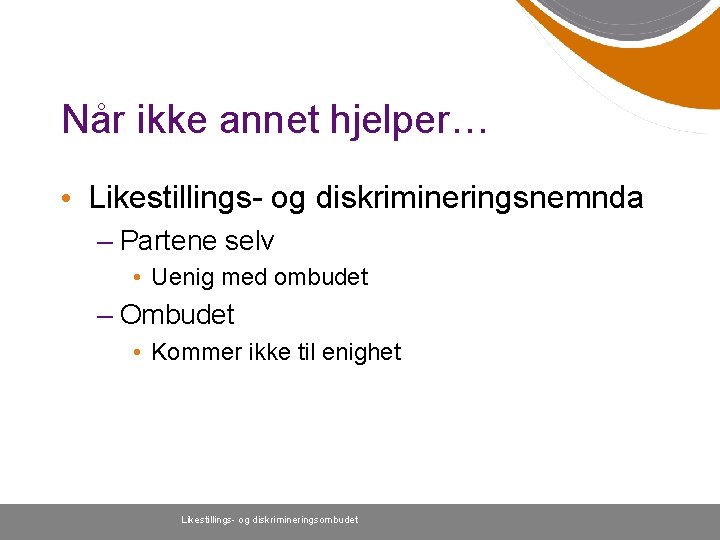 Når ikke annet hjelper…

• Likestillings- og diskrimineringsnemnda
– Partene selv
• Uenig med ombudet
– Ombudet
• Kommer ikke til enighet

Likestillings- og diskrimineringsombudet